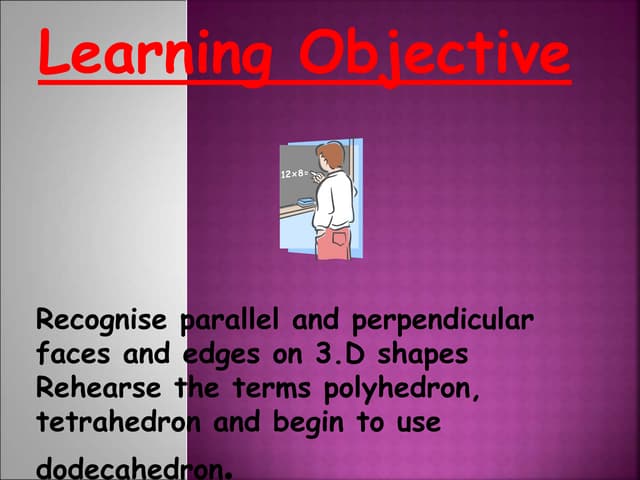 Learning Objective

12×8=

Recognise parallel and perpendicular faces and edges on 3.D shapes
Rehearse the terms polyhedron, tetrahedron and begin to use

dodecahedron.